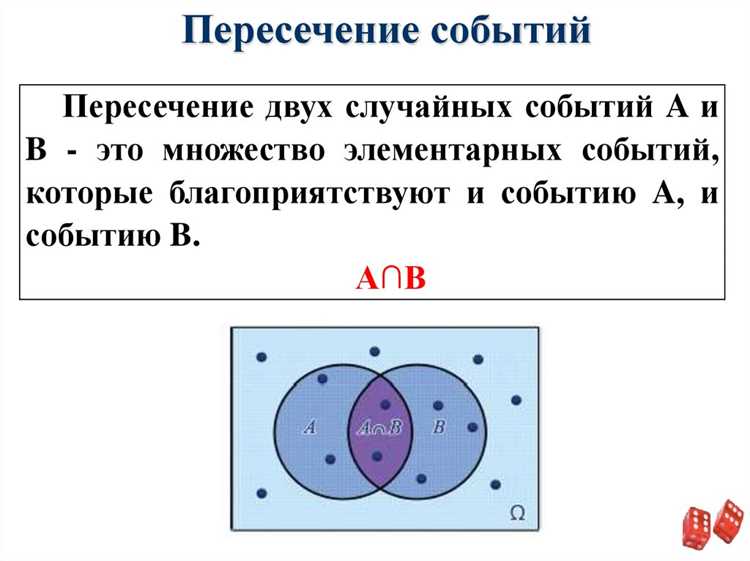 Пересечение событий

Пересечение двух случайных событий А и В - это множество элементарных событий, которые благоприятствуют и событию А, и событию В.

$A \cap B$

$A$

$A \cap B$

$B$

$\Omega$